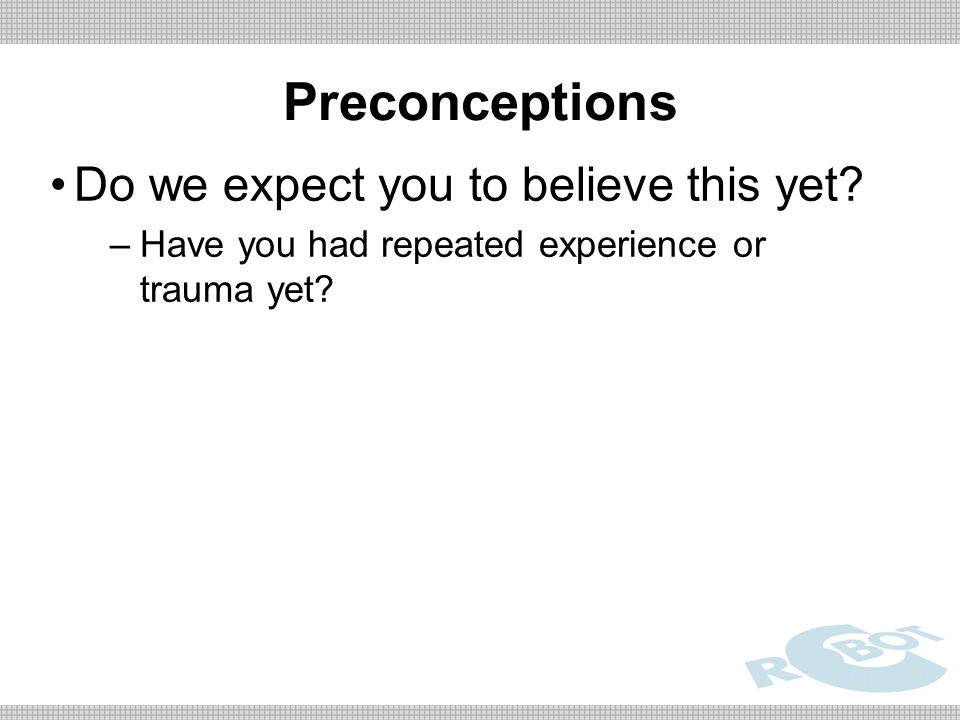 Preconceptions

• Do we expect you to believe this yet?

– Have you had repeated experience or trauma yet?

ROBOT